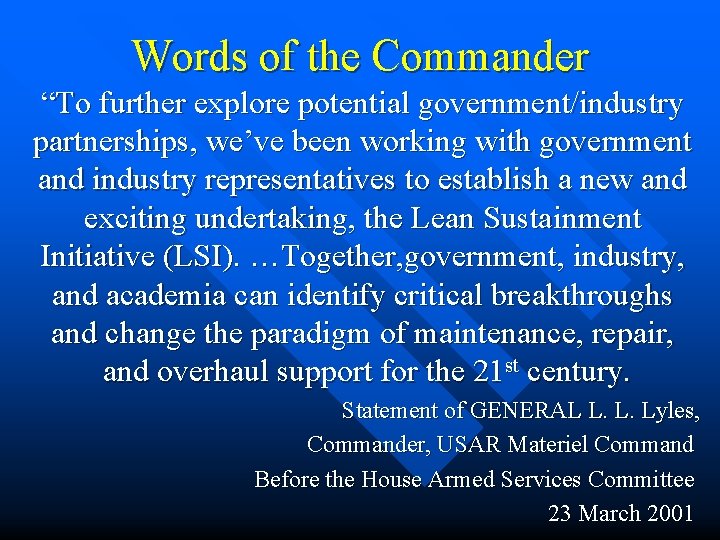 Words of the Commander

“To further explore potential government/industry partnerships, we’ve been working with government and industry representatives to establish a new and exciting undertaking, the Lean Sustainment Initiative (LSI). …Together,government, industry, and academia can identify critical breakthroughs and change the paradigm of maintenance, repair, and overhaul support for the 21$^{st}$ century.

Statement of GENERAL L. L. Lyles,
Commander, USAR Materiel Command
Before the House Armed Services Committee
23 March 2001